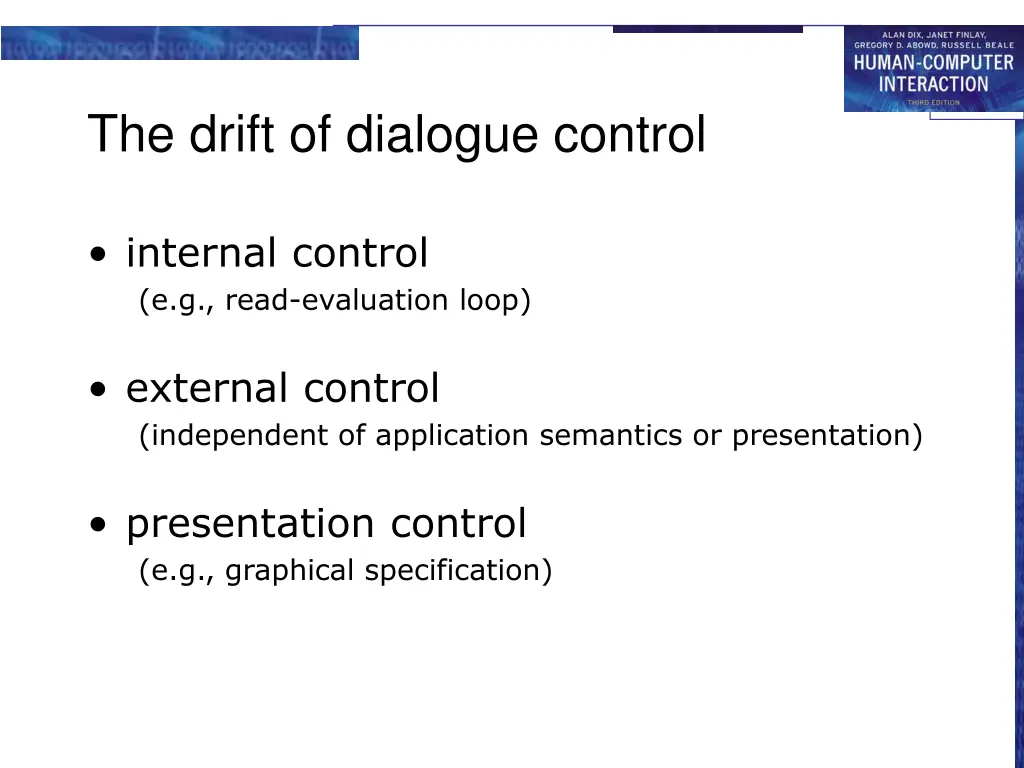 ALAN DIX, JANET FINLAY, GREGORY D. ABOWD, RUSSELL BEALE
HUMAN-COMPUTER INTERACTION
THIRD EDITION

The drift of dialogue control

• internal control
(e.g., read-evaluation loop)

• external control
(independent of application semantics or presentation)

• presentation control
(e.g., graphical specification)